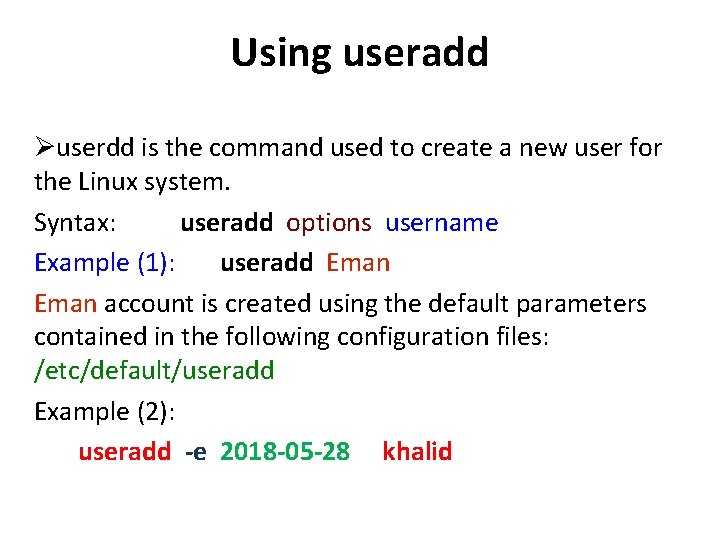 Using useradd

➢userdd is the command used to create a new user for the Linux system.

Syntax: useradd options username

Example (1): useradd Eman

Eman account is created using the default parameters contained in the following configuration files: /etc/default/useradd

Example (2):

useradd -e 2018-05-28 khalid